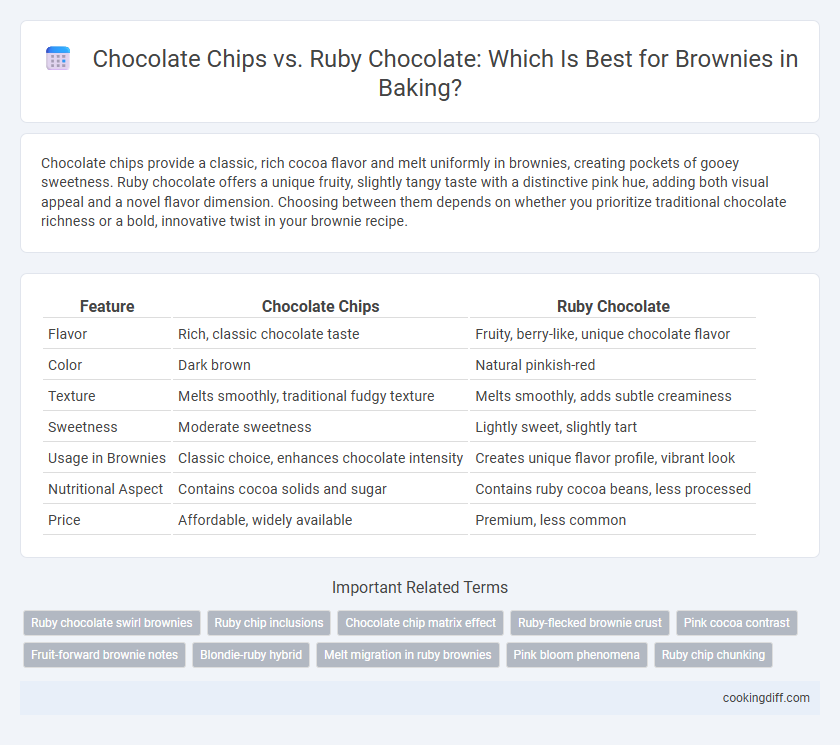 Chocolate Chips vs. Ruby Chocolate: Which Is Best for Brownies in Baking?

Chocolate chips provide a classic, rich cocoa flavor and melt uniformly in brownies, creating pockets of gooey sweetness. Ruby chocolate offers a unique fruity, slightly tangy taste with a distinctive pink hue, adding both visual appeal and a novel flavor dimension. Choosing between them depends on whether you prioritize traditional chocolate richness or a bold, innovative twist in your brownie recipe.

| Feature | Chocolate Chips | Ruby Chocolate |
|---|---|---|
| Flavor | Rich, classic chocolate taste | Fruity, berry-like, unique chocolate flavor |
| Color | Dark brown | Natural pinkish-red |
| Texture | Melts smoothly, traditional fudgy texture | Melts smoothly, adds subtle creaminess |
| Sweetness | Moderate sweetness | Lightly sweet, slightly tart |
| Usage in Brownies | Classic choice, enhances chocolate intensity | Creates unique flavor profile, vibrant look |
| Nutritional Aspect | Contains cocoa solids and sugar | Contains ruby cocoa beans, less processed |
| Price | Affordable, widely available | Premium, less common |

Important Related Terms

Ruby chocolate swirl brownies
Ruby chip inclusions
Chocolate chip matrix effect
Ruby-flecked brownie crust
Pink cocoa contrast
Fruit-forward brownie notes
Blondie-ruby hybrid
Melt migration in ruby brownies
Pink bloom phenomena
Ruby chip chunking

cookingdiff.com